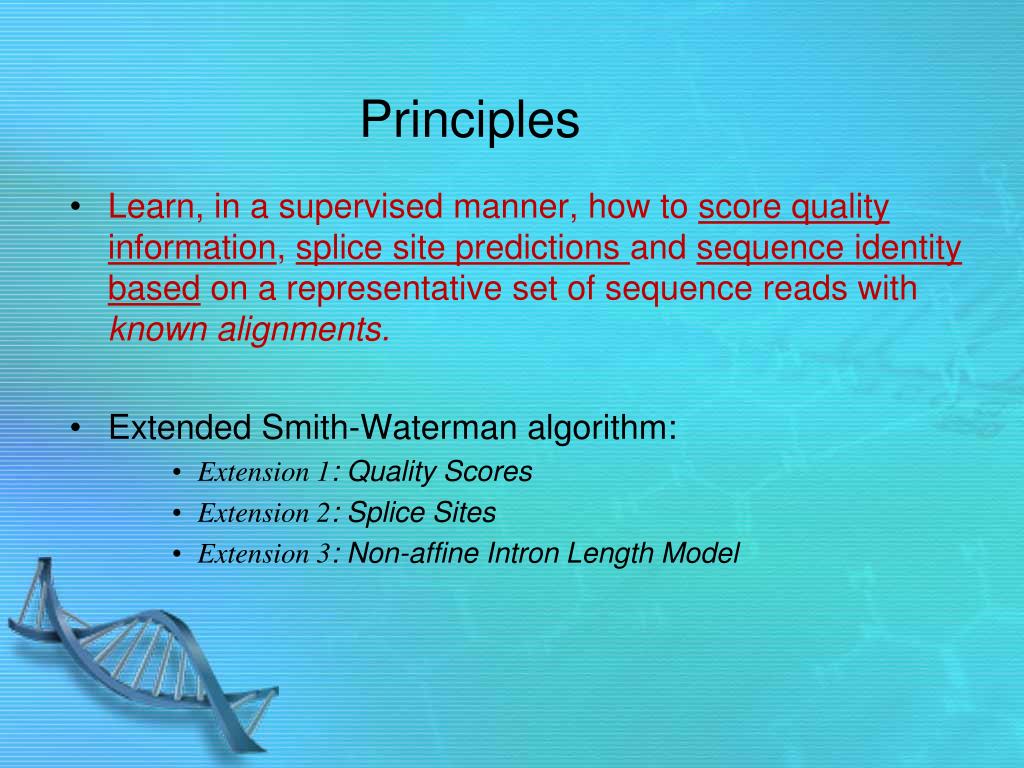 Principles

• Learn, in a supervised manner, how to score quality information, splice site predictions and sequence identity based on a representative set of sequence reads with known alignments.

• Extended Smith-Waterman algorithm:
  • Extension 1: Quality Scores
  • Extension 2: Splice Sites
  • Extension 3: Non-affine Intron Length Model